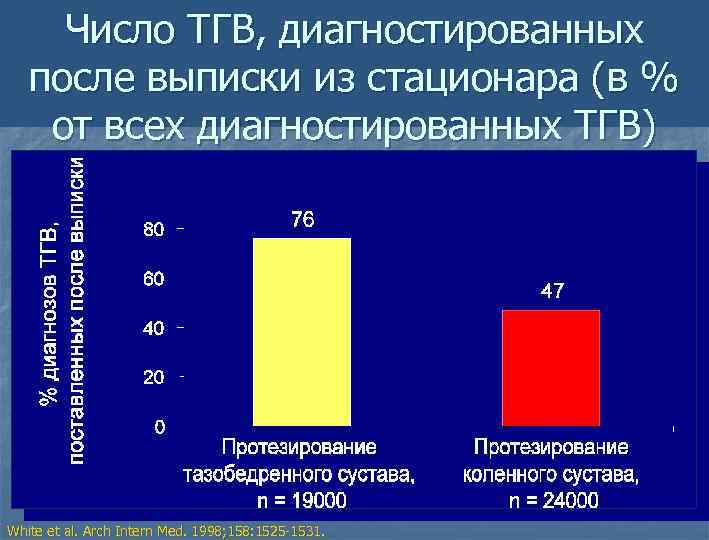 Число ТГВ, диагностированных после выписки из стационара (в % от всех диагностированных ТГВ)

% диагнозов ТГВ, поставленных после выписки

80
60
40
20
0

76

47

Протезирование тазобедренного сустава, n = 19000

Протезирование коленного сустава, n = 24000

White et al. Arch Intern Med. 1998;158:1525-1531.